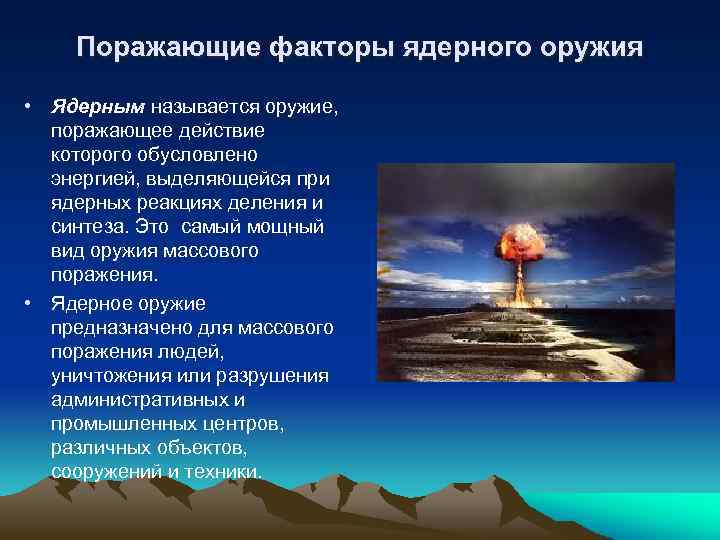 Поражающие факторы ядерного оружия

• Ядерным называется оружие, поражающее действие которого обусловлено энергией, выделяющейся при ядерных реакциях деления и синтеза. Это  самый мощный вид оружия массового поражения.

• Ядерное оружие предназначено для массового поражения людей, уничтожения или разрушения административных и промышленных центров, различных объектов, сооружений и техники.